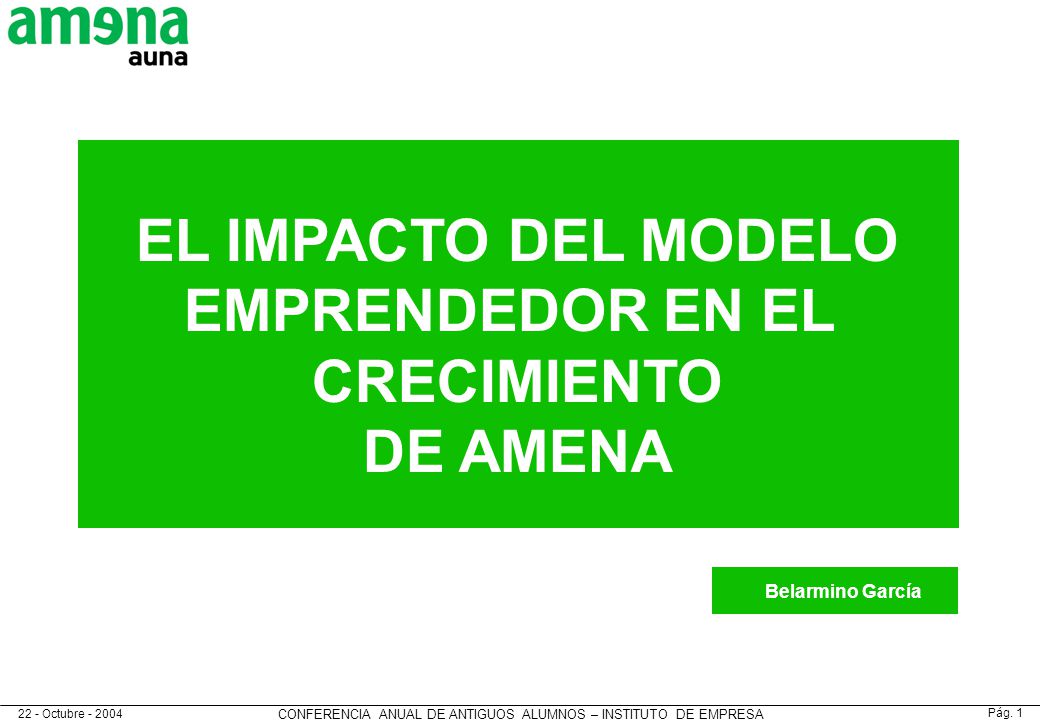 amena
auna

EL IMPACTO DEL MODELO EMPRENDEDOR EN EL CRECIMIENTO DE AMENA

Belarmino García

22 - Octubre - 2004
CONFERENCIA ANUAL DE ANTIGUOS ALUMNOS – INSTITUTO DE EMPRESA
Pág. 1